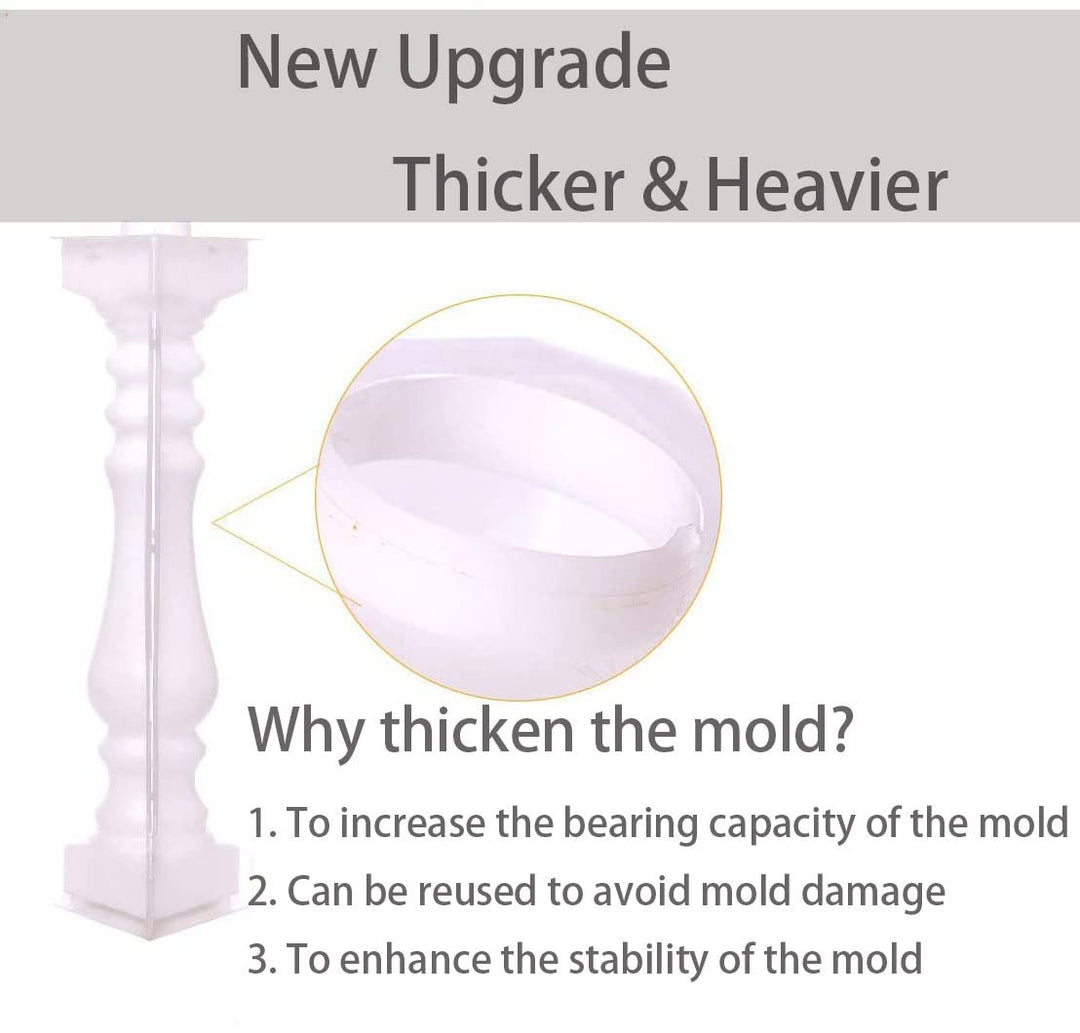 New Upgrade

Thicker & Heavier

Why thicken the mold?

1. To increase the bearing capacity of the mold
2. Can be reused to avoid mold damage
3. To enhance the stability of the mold